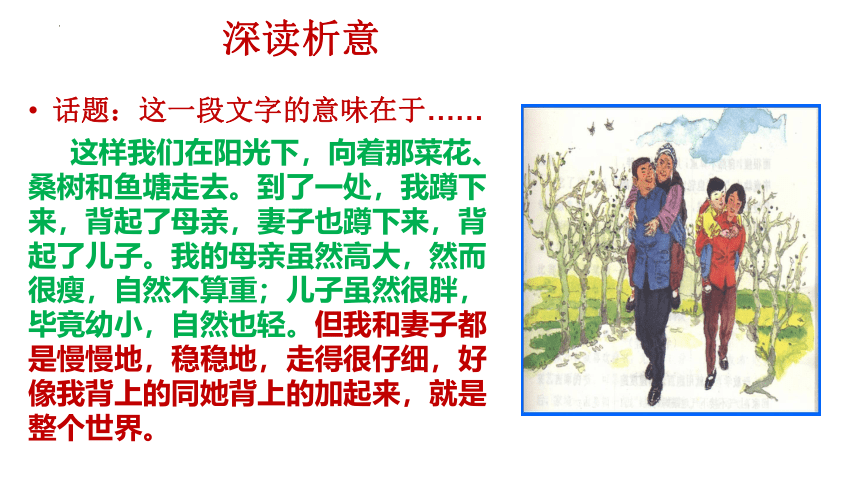 深读析意

• 话题：这一段文字的意味在于……

这样我们在阳光下，向着那菜花、桑树和鱼塘走去。到了一处，我蹲下来，背起了母亲，妻子也蹲下来，背起了儿子。我的母亲虽然高大，然而很瘦，自然不算重；儿子虽然很胖，毕竟幼小，自然也轻。但我和妻子都是慢慢地，稳稳地，走得很仔细，好像我背上的同她背上的加起来，就是整个世界。